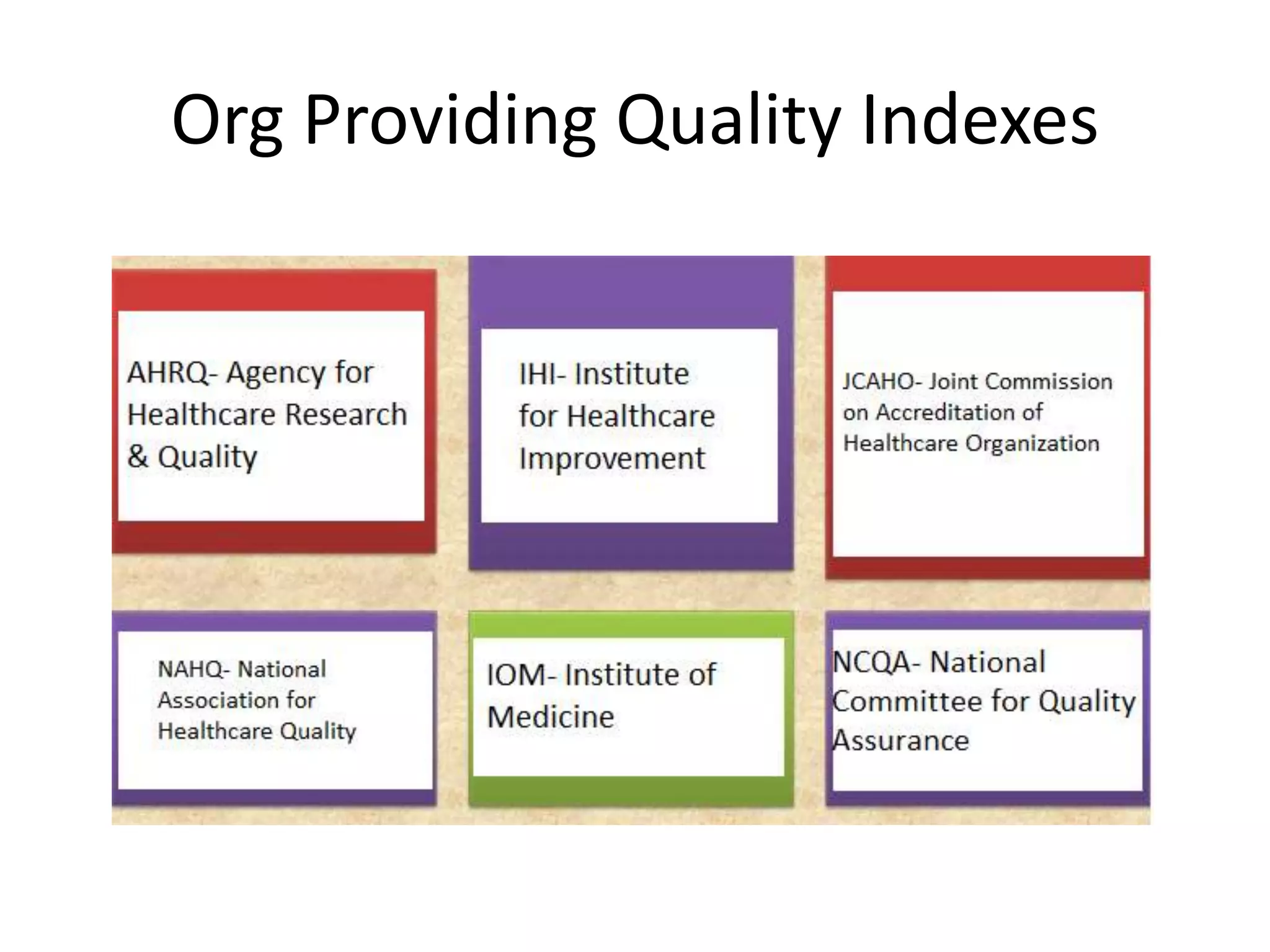 Org Providing Quality Indexes

AHRQ- Agency for Healthcare Research & Quality

IHI- Institute for Healthcare Improvement

JCAHO- Joint Commission on Accreditation of Healthcare Organization

NAHQ- National Association for Healthcare Quality

IOM- Institute of Medicine

NCQA- National Committee for Quality Assurance